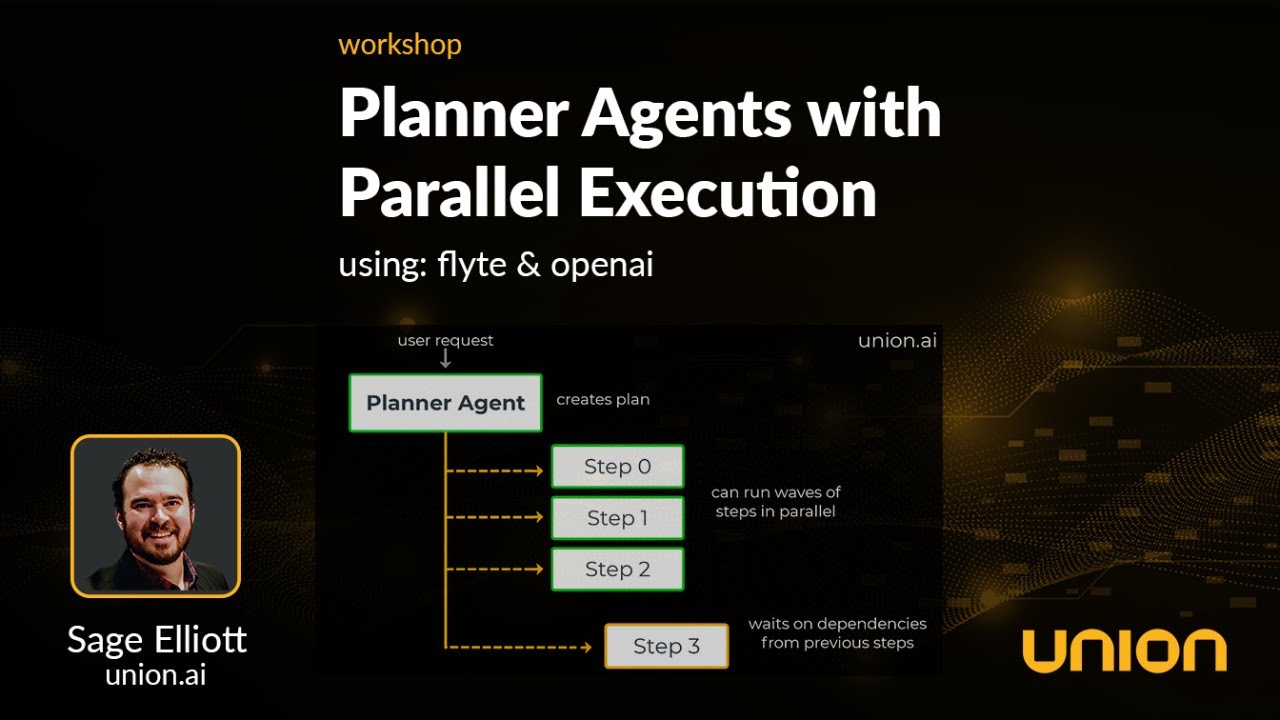 workshop

Planner Agents with Parallel Execution

using: flyte & openai

user request

union.ai

Planner Agent

creates plan

Step 0

Step 1

Step 2

can run waves of steps in parallel

Step 3

waits on dependencies from previous steps

Sage Elliott
union.ai

UNION